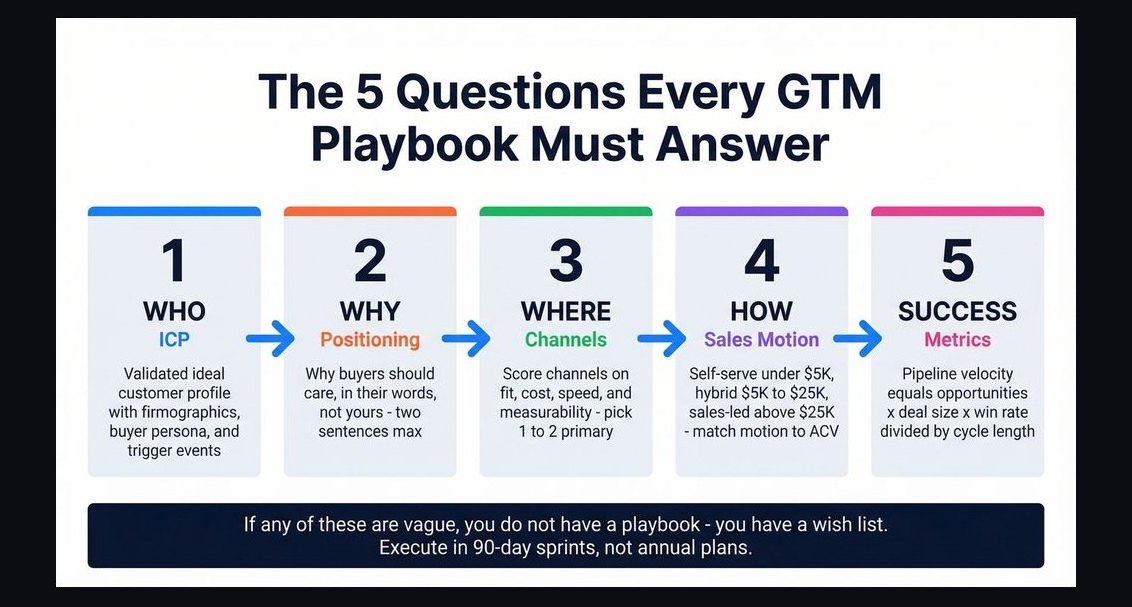 The 5 Questions Every GTM Playbook Must Answer

1
WHO
ICP
Validated ideal customer profile with firmographics, buyer persona, and trigger events

2
WHY
Positioning
Why buyers should care, in their words, not yours - two sentences max

3
WHERE
Channels
Score channels on fit, cost, speed, and measurability - pick 1 to 2 primary

4
HOW
Sales Motion
Self-serve under \$5K, hybrid \$5K to \$25K, sales-led above \$25K - match motion to ACV

5
SUCCESS
Metrics
Pipeline velocity equals opportunities x deal size x win rate divided by cycle length

If any of these are vague, you do not have a playbook - you have a wish list.
Execute in 90-day sprints, not annual plans.